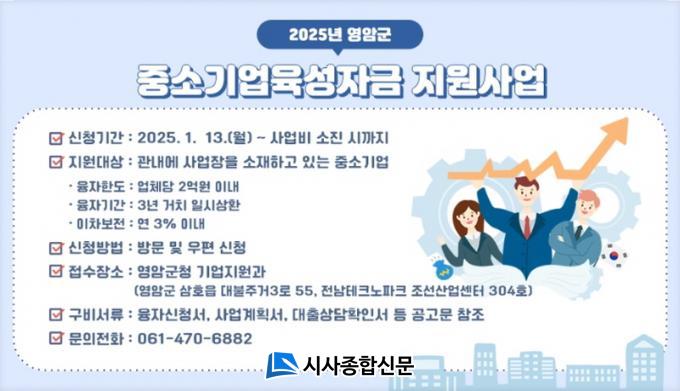 2025년 영암군

중소기업육성자금 지원사업

신청기간 : 2025. 1. 13.(월) ~ 사업비 소진 시까지

지원대상 : 관내에 사업장을 소재하고 있는 중소기업

· 융자한도 : 업체당 2억원 이내
· 융자기간 : 3년 거치 일시상환
· 이차보전 : 연 3% 이내

신청방법 : 방문 및 우편 신청

접수장소 : 영암군청 기업지원과
(영암군 삼호읍 대불주거3로 55, 전남테크노파크 조선산업센터 304호)

구비서류 : 융자신청서, 사업계획서, 대출상담확인서 등 공고문 참조

문의전화 : 061-470-6882

시사종합신문